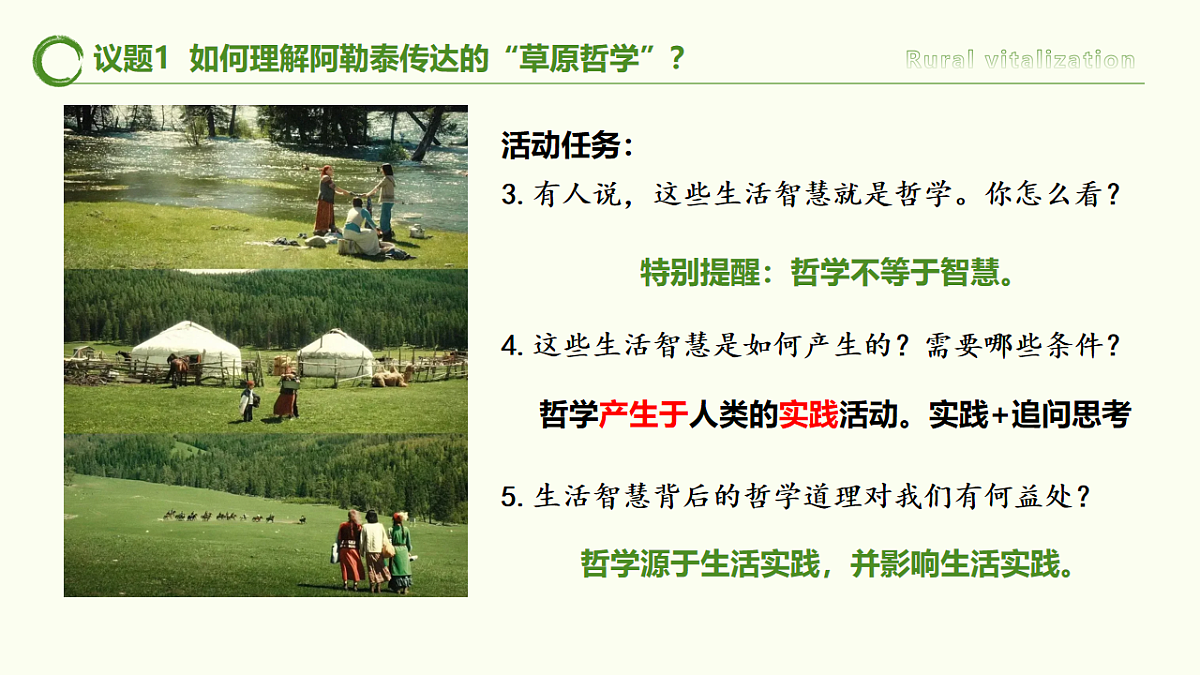 议题1 如何理解阿勒泰传达的“草原哲学”？

Rural vitalization

活动任务：

3. 有人说，这些生活智慧就是哲学。你怎么看？

特别提醒：哲学不等于智慧。

4. 这些生活智慧是如何产生的？需要哪些条件？

哲学产生于人类的实践活动。实践+追问思考

5. 生活智慧背后的哲学道理对我们有何益处？

哲学源于生活实践，并影响生活实践。